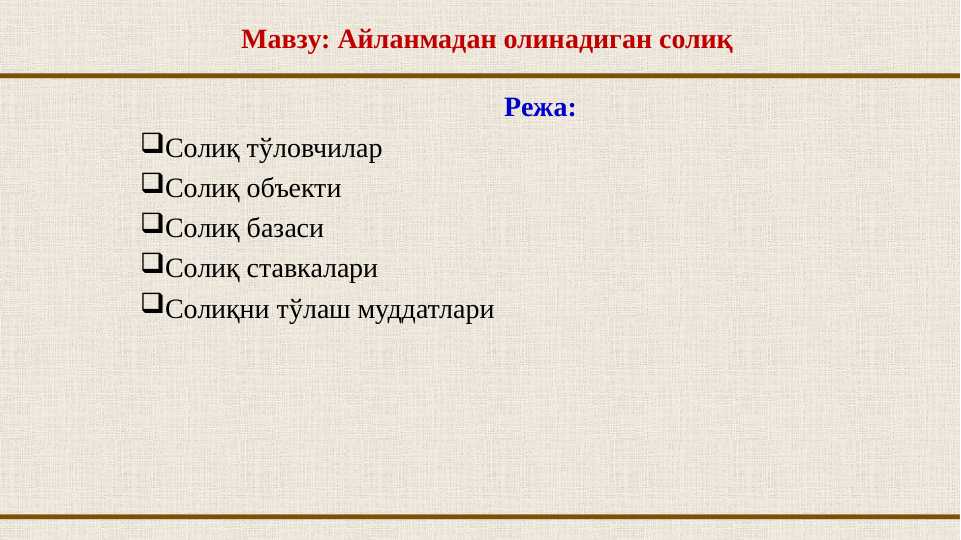 Мавзу: Айланмадан олинадиган солиқ

Режа:

❑Солиқ тўловчилар
❑Солиқ объекти
❑Солиқ базаси
❑Солиқ ставкалари
❑Солиқни тўлаш муддатлари